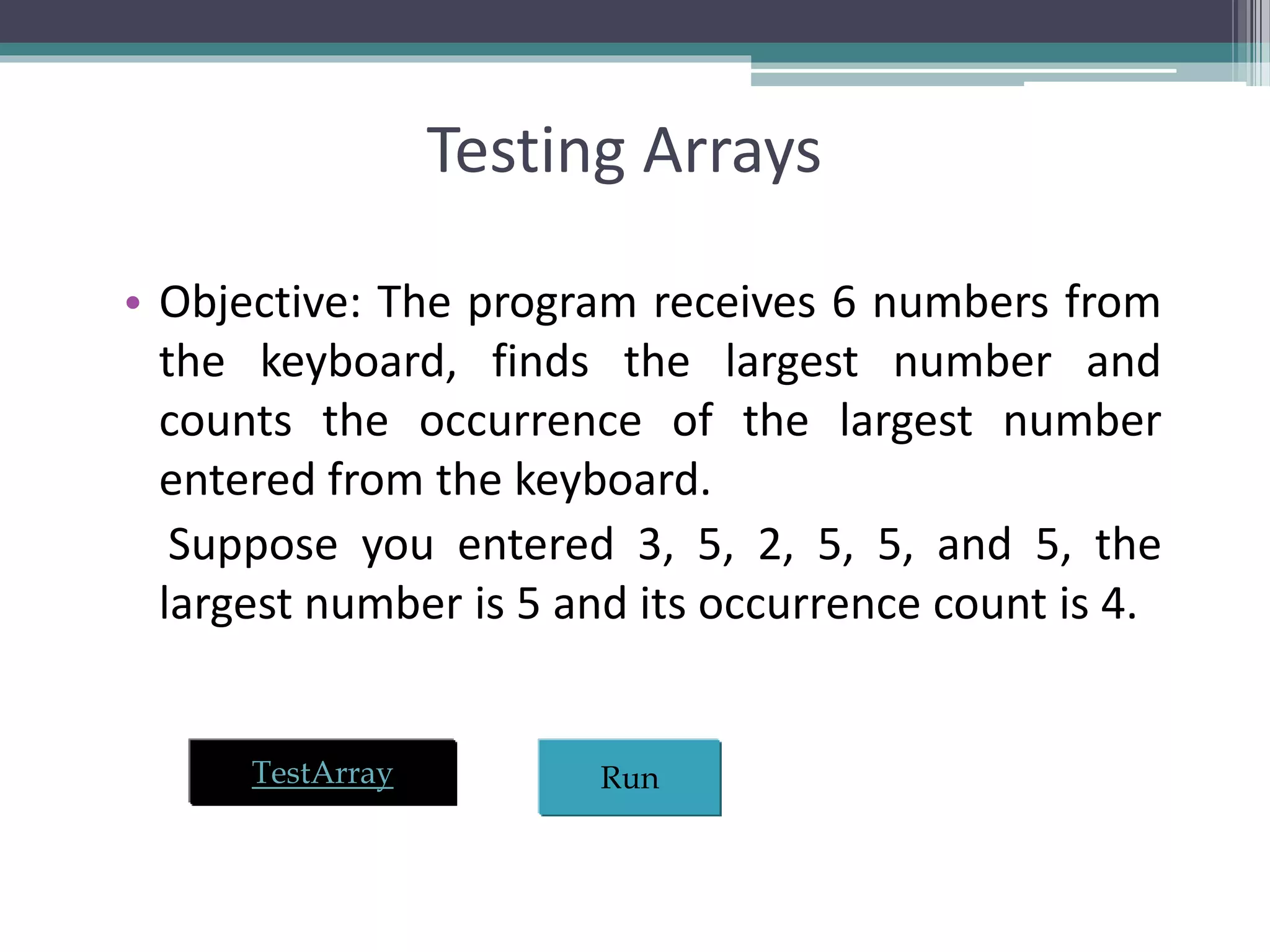 Testing Arrays

• Objective: The program receives 6 numbers from the keyboard, finds the largest number and counts the occurrence of the largest number entered from the keyboard.

Suppose you entered 3, 5, 2, 5, 5, and 5, the largest number is 5 and its occurrence count is 4.

TestArray

Run